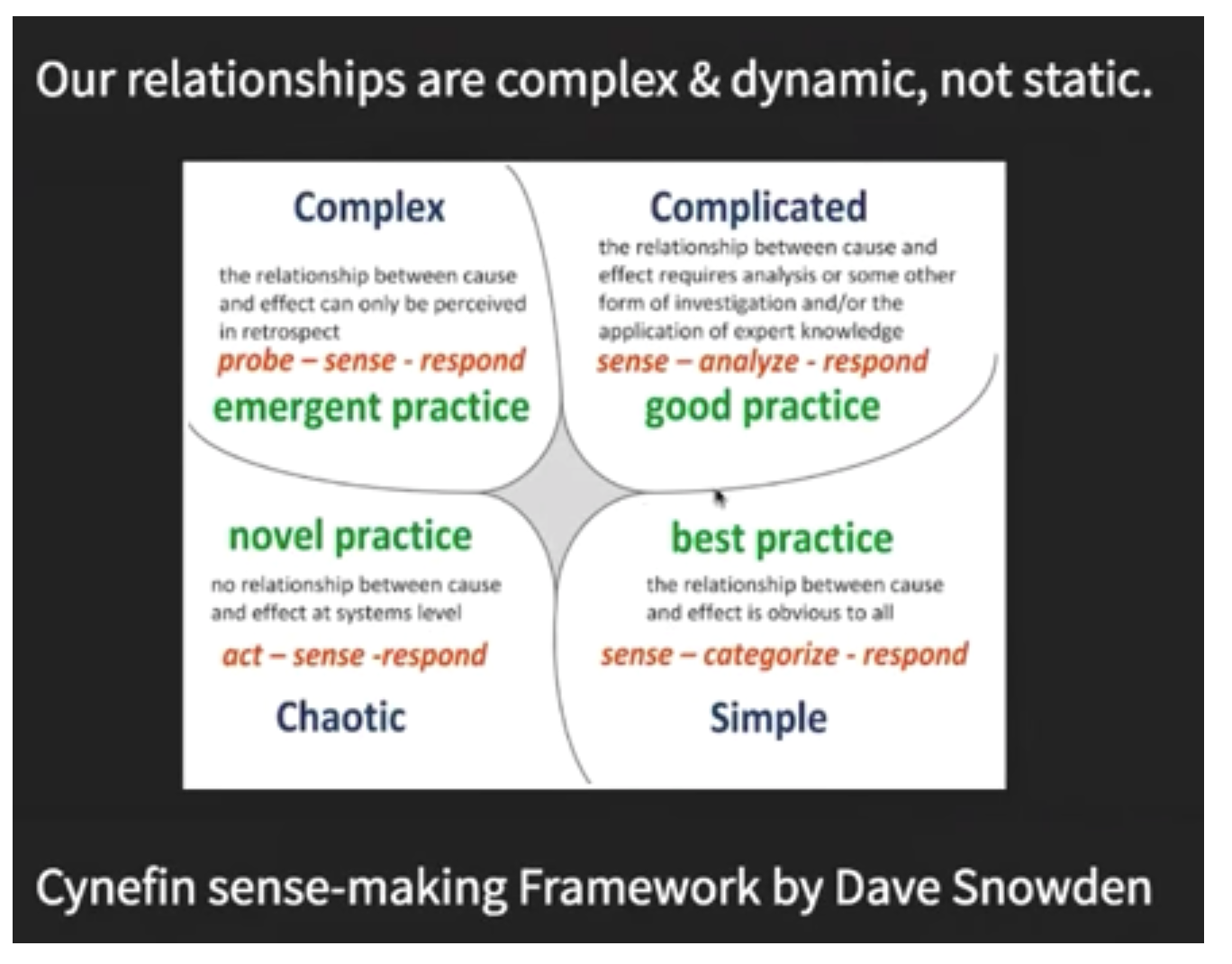 Our relationships are complex & dynamic, not static.

Complex

the relationship between cause and effect can only be perceived in retrospect

probe – sense - respond

emergent practice

Complicated

the relationship between cause and effect requires analysis or some other form of investigation and/or the application of expert knowledge

sense – analyze - respond

good practice

novel practice

no relationship between cause and effect at systems level

act – sense -respond

Chaotic

best practice

the relationship between cause and effect is obvious to all

sense – categorize - respond

Simple

Cynefin sense-making Framework by Dave Snowden